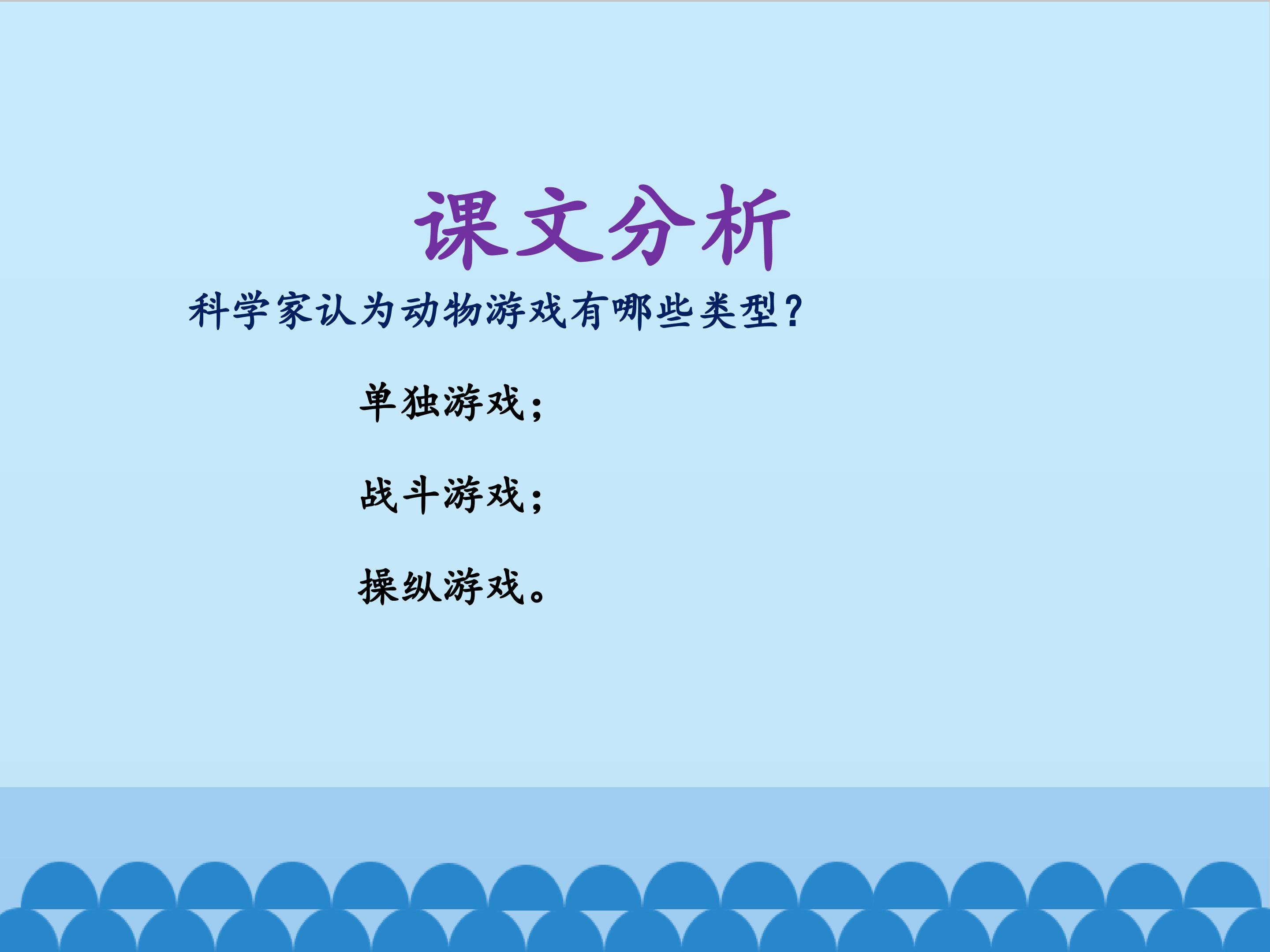 课文分析

科学家认为动物游戏有哪些类型？

单独游戏；

战斗游戏；

操纵游戏。